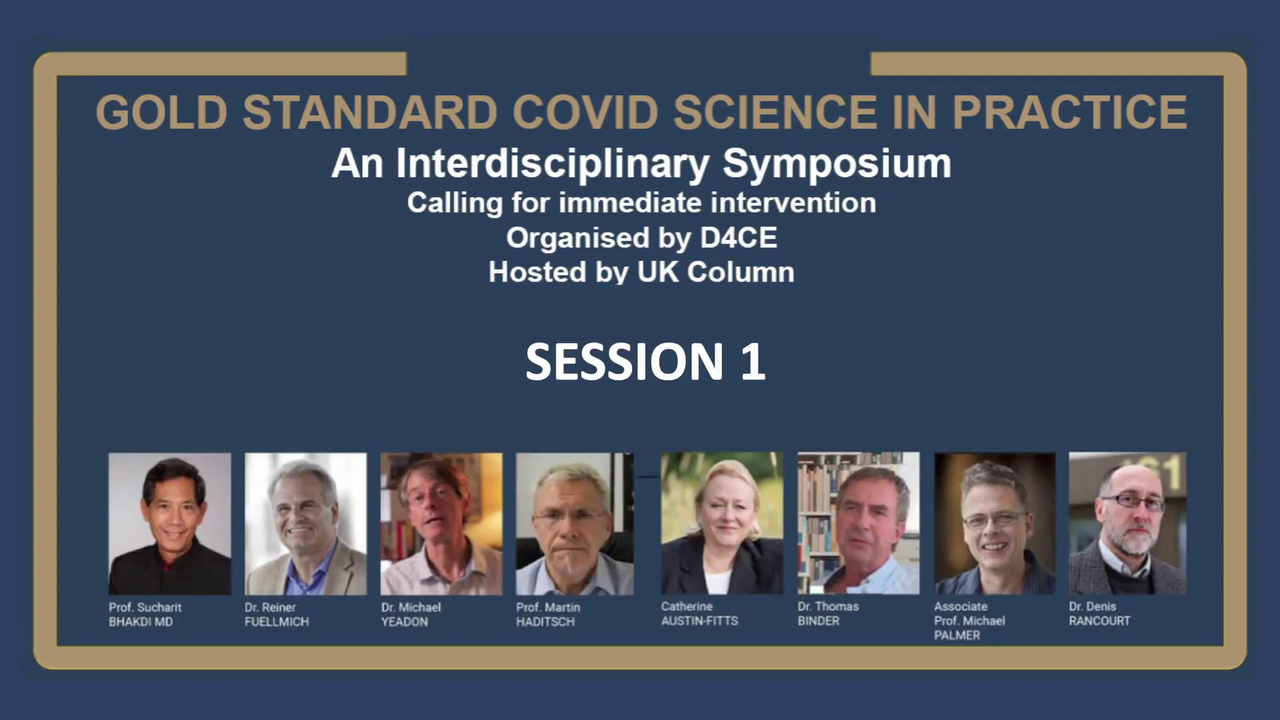 GOLD STANDARD COVID SCIENCE IN PRACTICE
An Interdisciplinary Symposium
Calling for immediate intervention
Organised by D4CE
Hosted by UK Column

SESSION 1

Prof. Sucharit BHAKDI MD

Dr. Reiner FUELLMICH

Dr. Michael YEADON

Prof. Martin HADITSCH

Catherine AUSTIN-FITTS

Dr. Thomas BINDER

Associate Prof. Michael PALMER

Dr. Denis RANCOURT